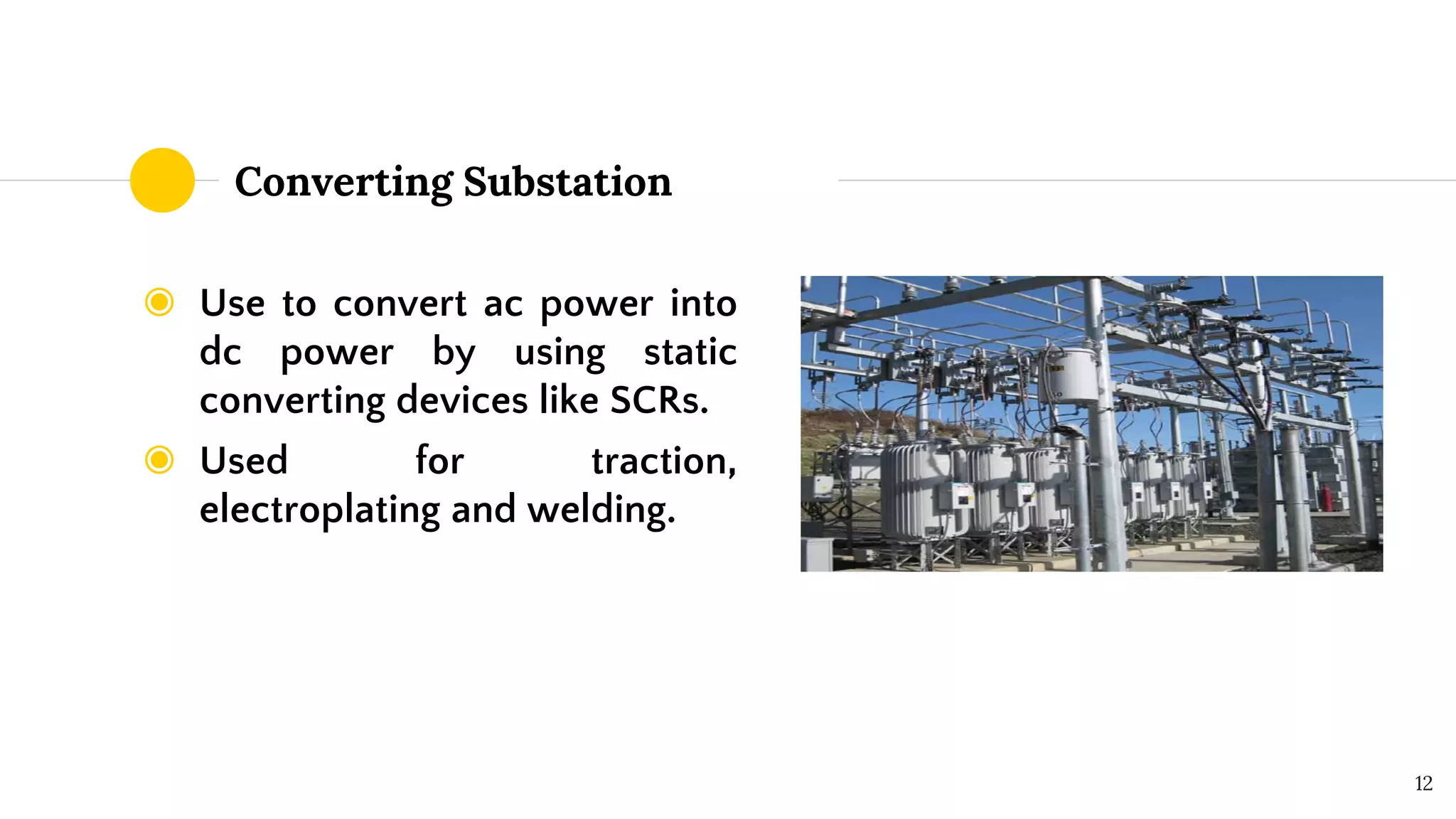 Converting Substation

Use to convert ac power into dc power by using static converting devices like SCRs.

Used for traction, electroplating and welding.

12